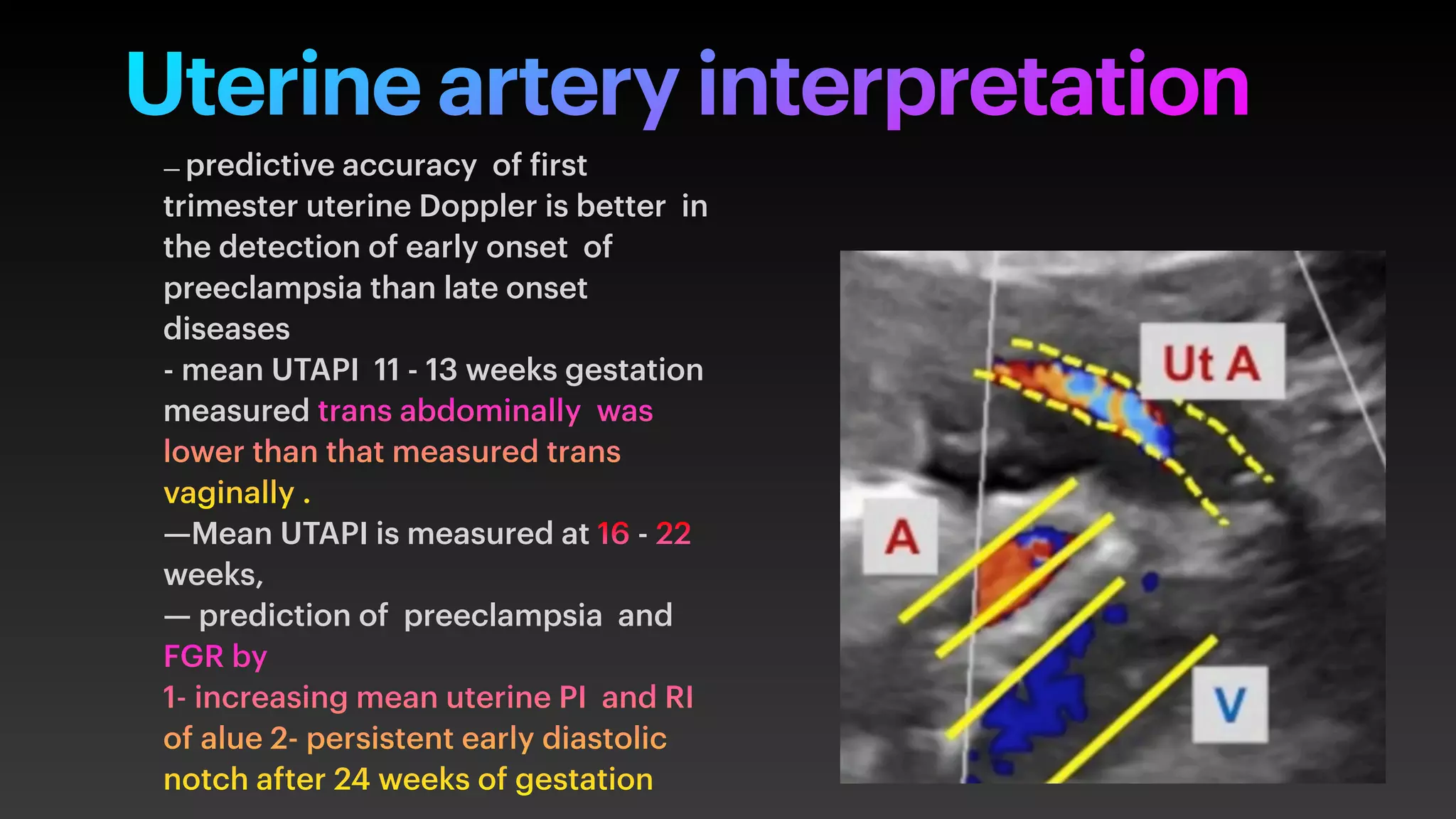 Uterine artery interpretation

– predictive accuracy of first trimester uterine Doppler is better in the detection of early onset of preeclampsia than late onset diseases
- mean UTAPI 11 - 13 weeks gestation measured trans abdominally was lower than that measured trans vaginally .
—Mean UTAPI is measured at 16 - 22 weeks,
— prediction of preeclampsia and FGR by
1- increasing mean uterine PI and RI of alue 2- persistent early diastolic notch after 24 weeks of gestation

Ut A

A

V